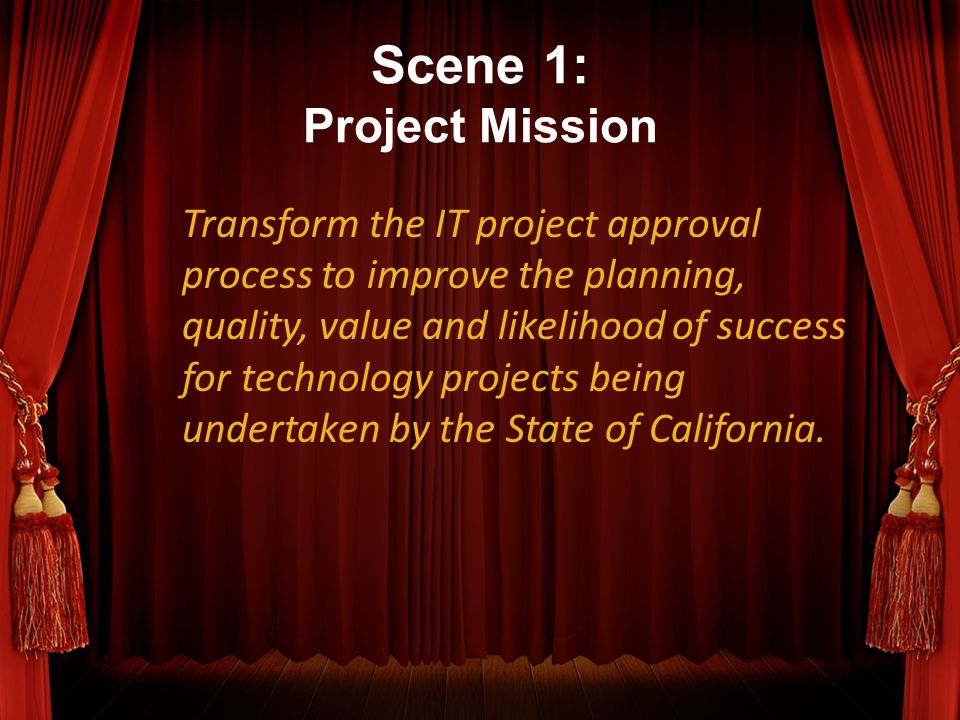 Scene 1:
Project Mission

Transform the IT project approval process to improve the planning, quality, value and likelihood of success for technology projects being undertaken by the State of California.